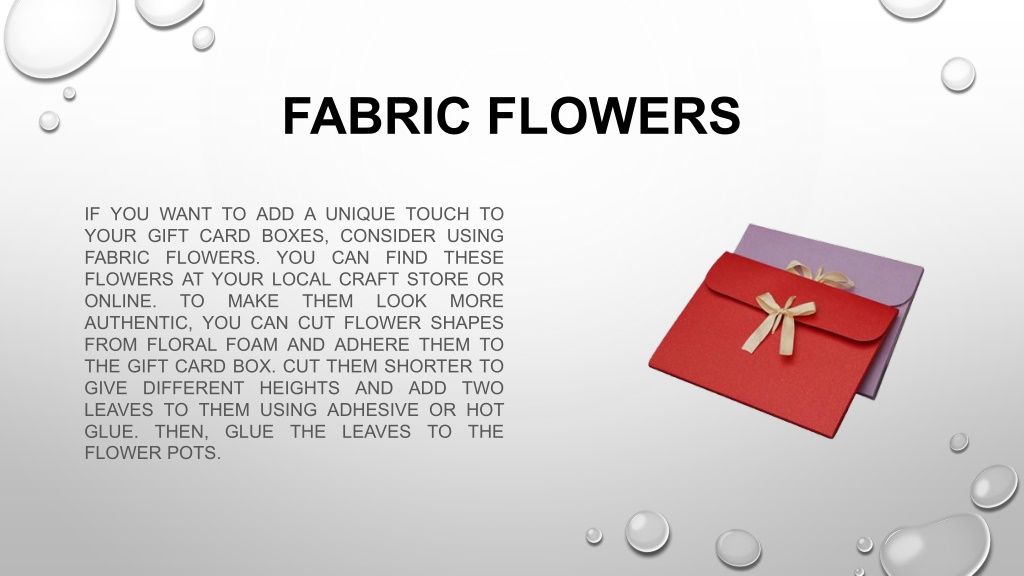 FABRIC FLOWERS

IF YOU WANT TO ADD A UNIQUE TOUCH TO YOUR GIFT CARD BOXES, CONSIDER USING FABRIC FLOWERS. YOU CAN FIND THESE FLOWERS AT YOUR LOCAL CRAFT STORE OR ONLINE. TO MAKE THEM LOOK MORE AUTHENTIC, YOU CAN CUT FLOWER SHAPES FROM FLORAL FOAM AND ADHERE THEM TO THE GIFT CARD BOX. CUT THEM SHORTER TO GIVE DIFFERENT HEIGHTS AND ADD TWO LEAVES TO THEM USING ADHESIVE OR HOT GLUE. THEN, GLUE THE LEAVES TO THE FLOWER POTS.